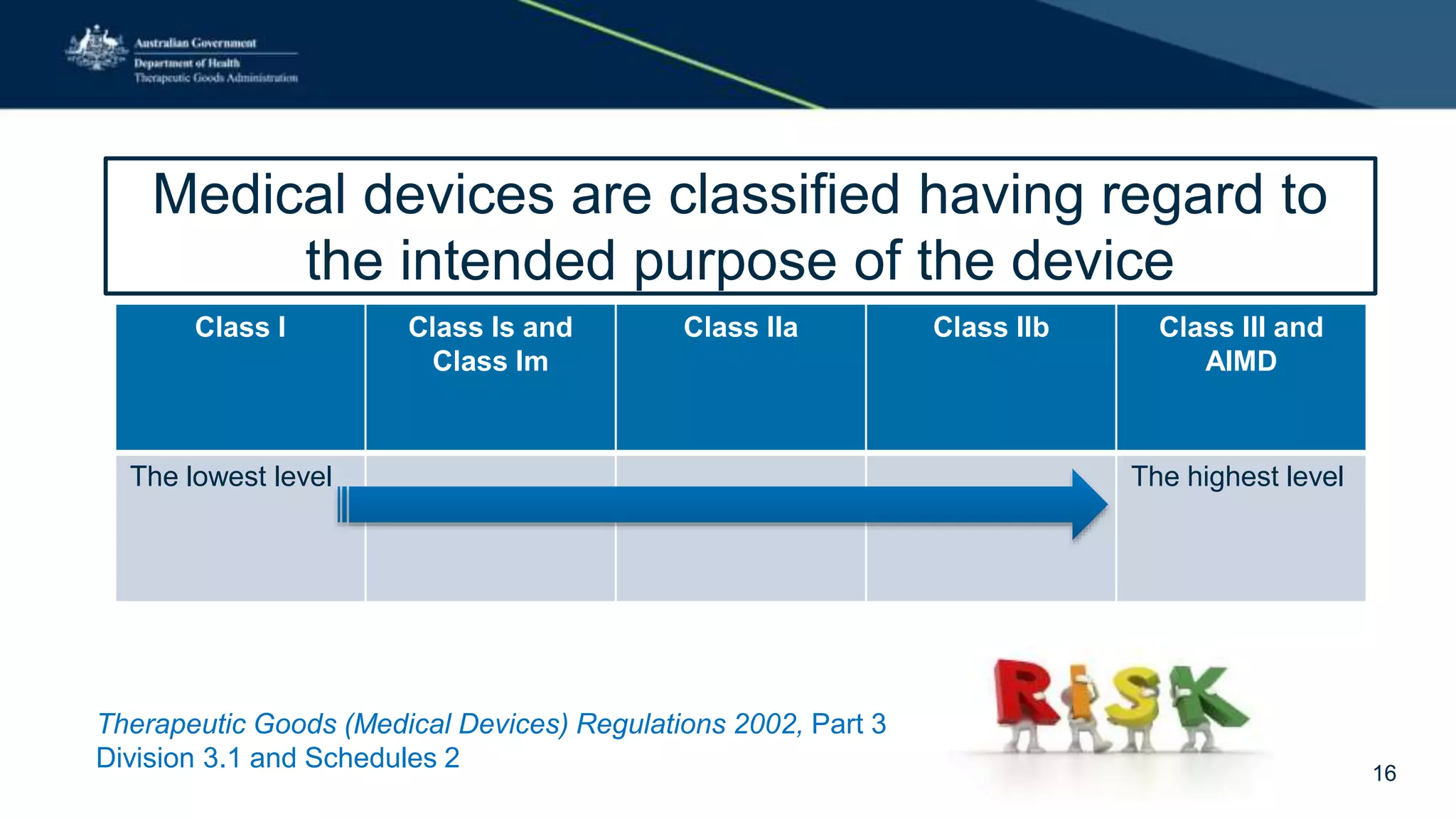 Australian Government
Department of Health
Therapeutic Goods Administration

Medical devices are classified having regard to the intended purpose of the device

| Class I | Class Is and Class Im | Class IIa | Class IIb | Class III and AIMD |
|---|---|---|---|---|
| The lowest level | | | | The highest level |

Therapeutic Goods (Medical Devices) Regulations 2002, Part 3 Division 3.1 and Schedules 2

RISK

16